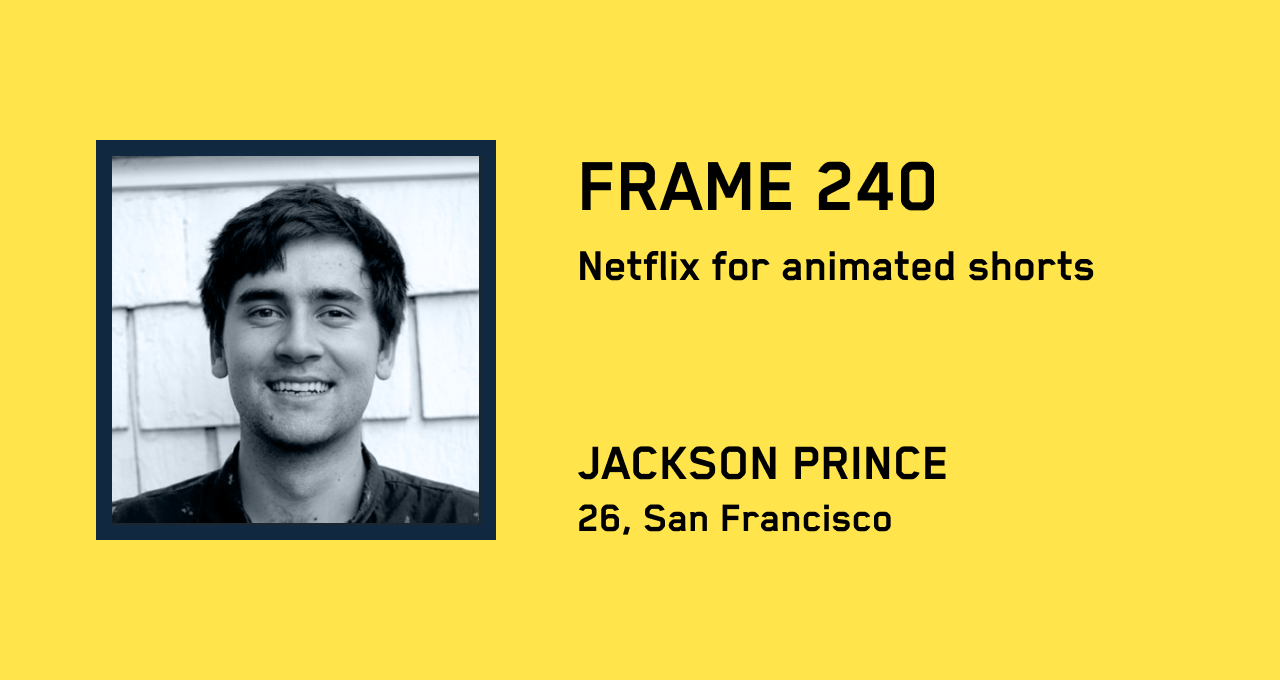 FRAME 240

Netflix for animated shorts

JACKSON PRINCE

26, San Francisco